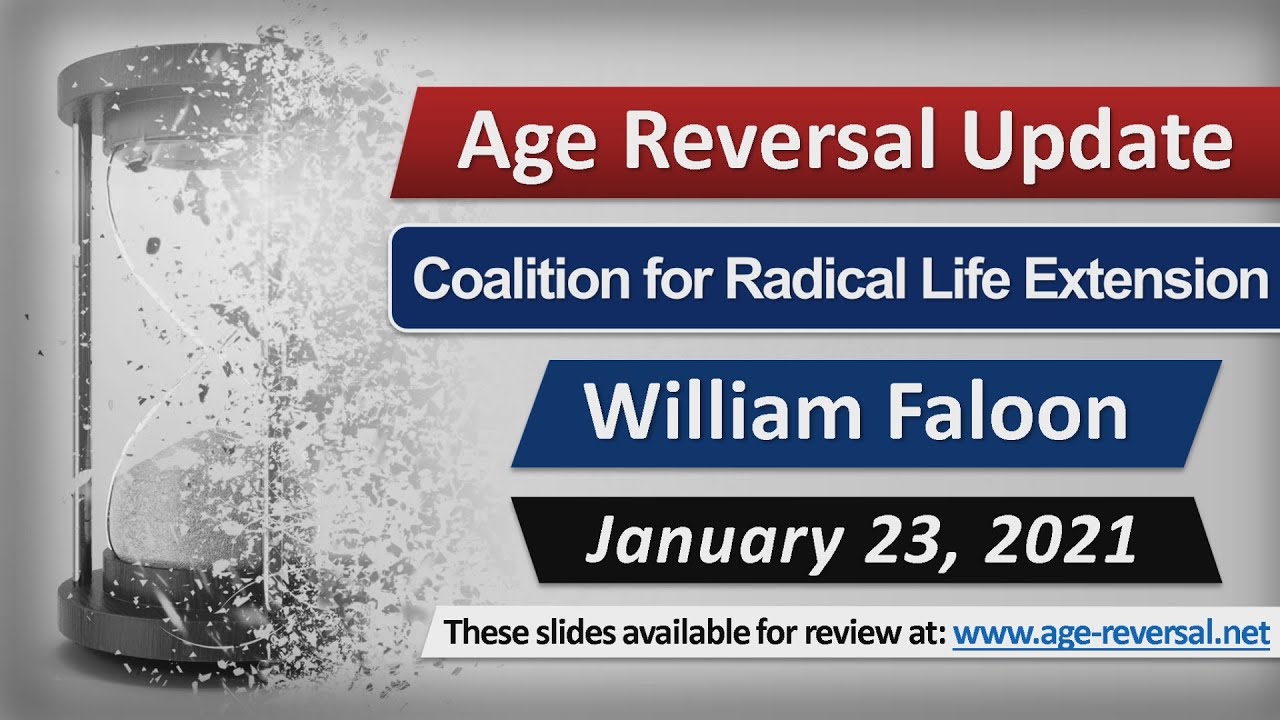 Age Reversal Update

Coalition for Radical Life Extension

William Faloon

January 23, 2021

These slides available for review at: www.age-reversal.net